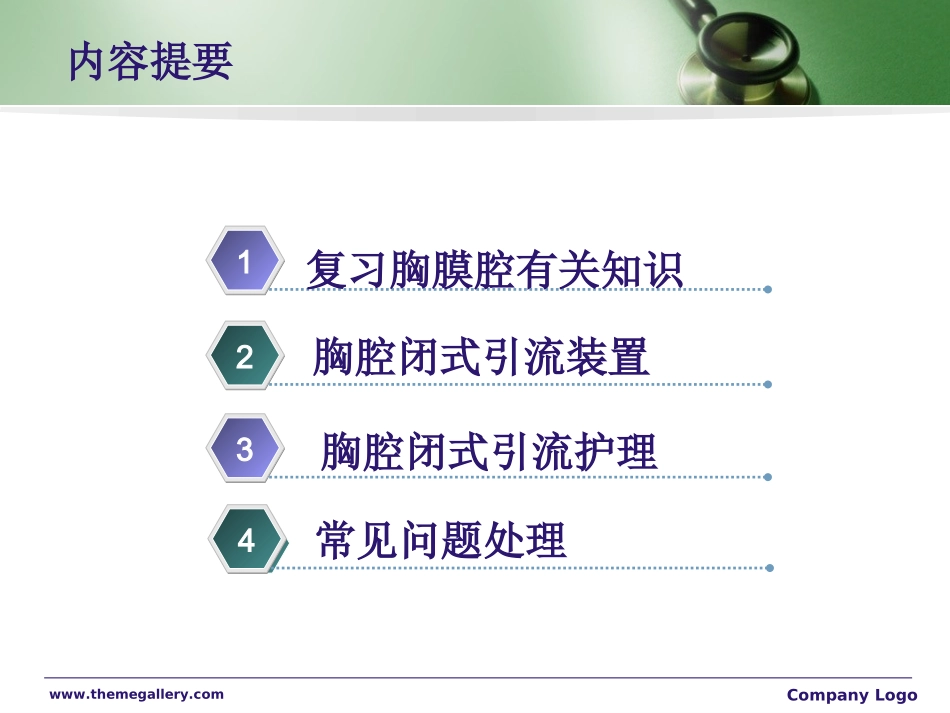 内容提要

1 复习胸膜腔有关知识

2 胸腔闭式引流装置

3 胸腔闭式引流护理

4 常见问题处理

www.themegallery.com

Company Logo